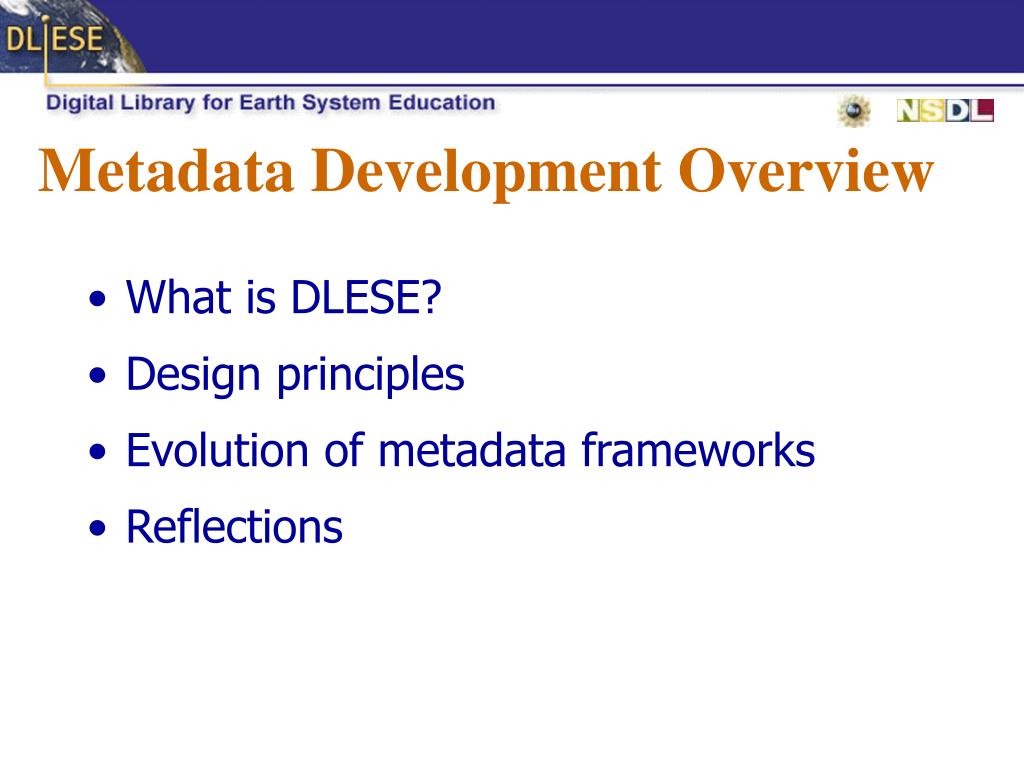 DLESE

Digital Library for Earth System Education

NSDL

Metadata Development Overview

• What is DLESE?
• Design principles
• Evolution of metadata frameworks
• Reflections